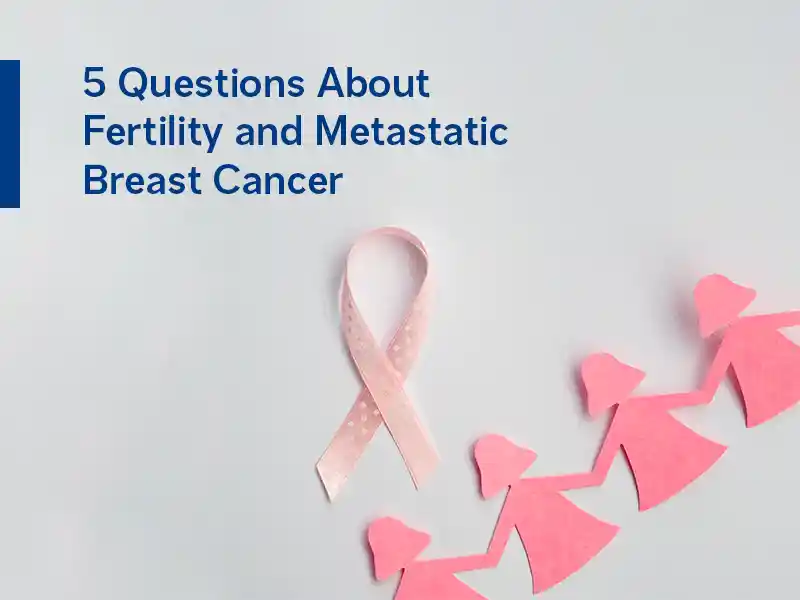 5 Questions About Fertility and Metastatic Breast Cancer